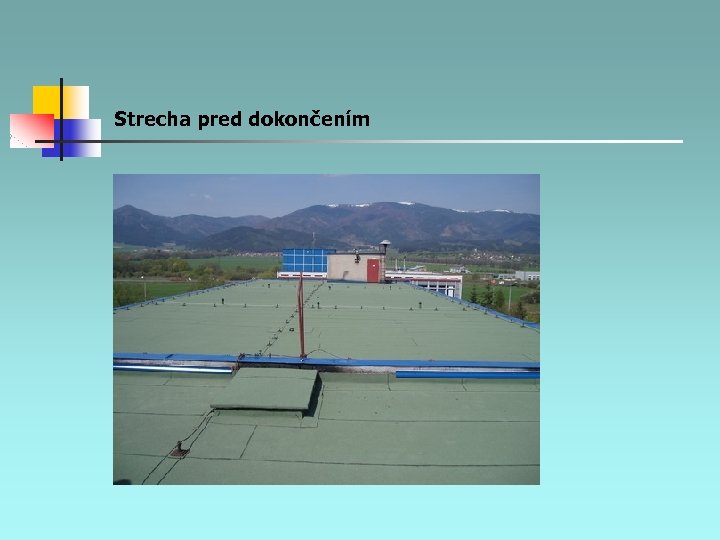 Strecha pred dokončením